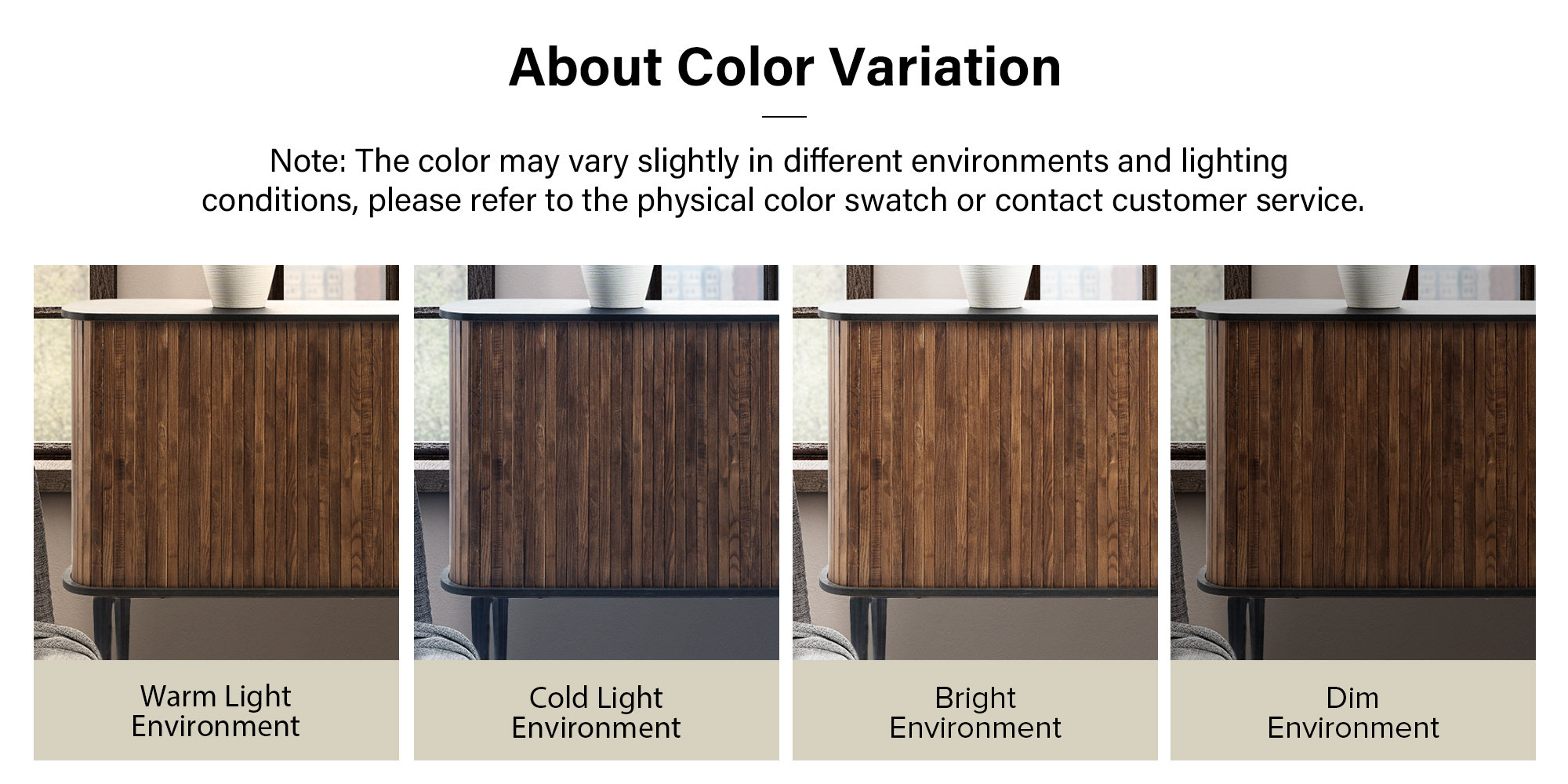 About Color Variation

Note: The color may vary slightly in different environments and lighting conditions, please refer to the physical color swatch or contact customer service.

Warm Light Environment

Cold Light Environment

Bright Environment

Dim Environment